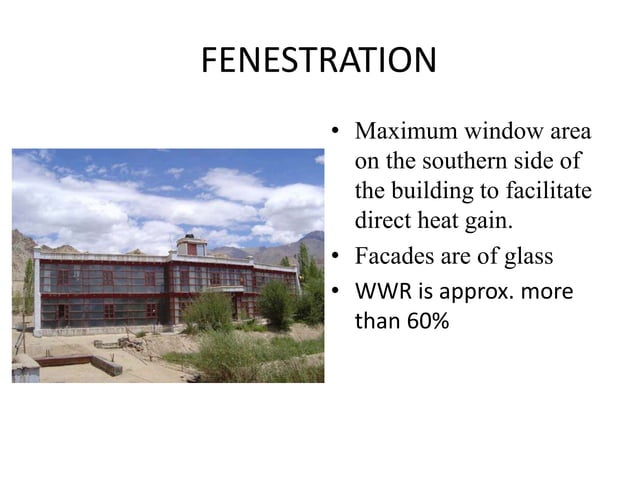 FENESTRATION

• Maximum window area on the southern side of the building to facilitate direct heat gain.
• Facades are of glass
• WWR is approx. more than 60%